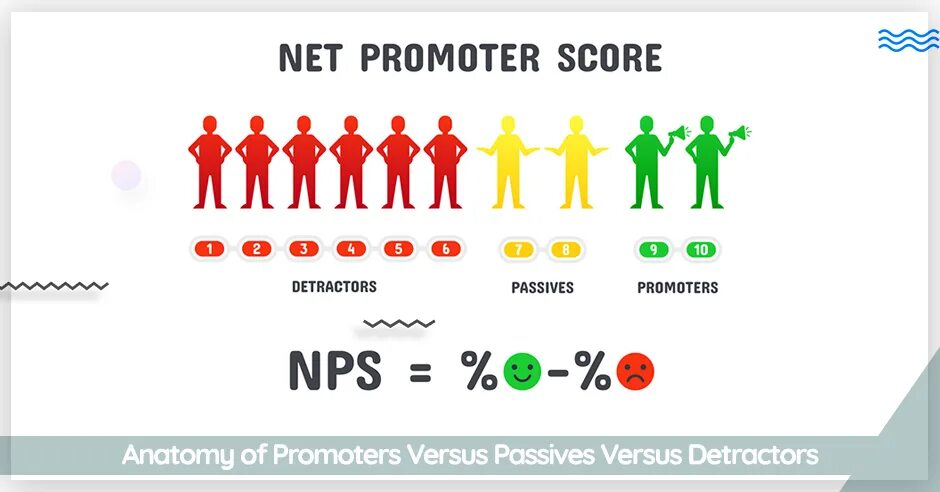 NET PROMOTER SCORE

1 2 3 4 5 6 7 8 9 10

DETRACTORS PASSIVES PROMOTERS

NPS = % - %

Anatomy of Promoters Versus Passives Versus Detractors